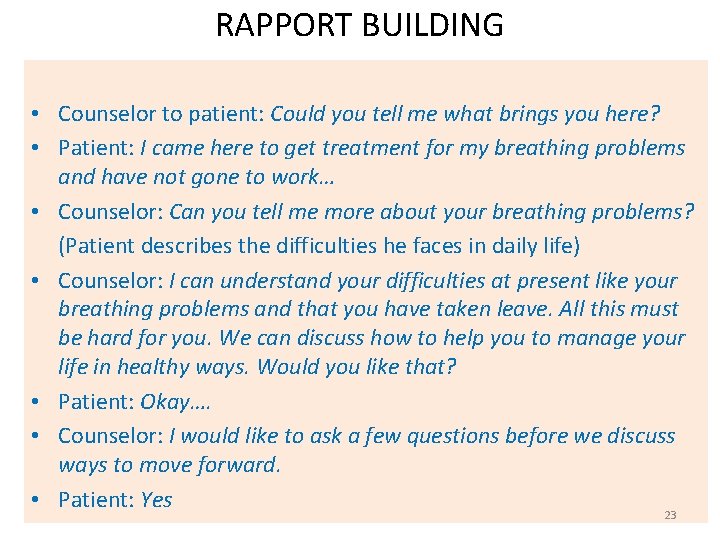 RAPPORT BUILDING

• Counselor to patient: Could you tell me what brings you here?

• Patient: I came here to get treatment for my breathing problems and have not gone to work…

• Counselor: Can you tell me more about your breathing problems? (Patient describes the difficulties he faces in daily life)

• Counselor: I can understand your difficulties at present like your breathing problems and that you have taken leave. All this must be hard for you. We can discuss how to help you to manage your life in healthy ways. Would you like that?

• Patient: Okay….

• Counselor: I would like to ask a few questions before we discuss ways to move forward.

• Patient: Yes

23